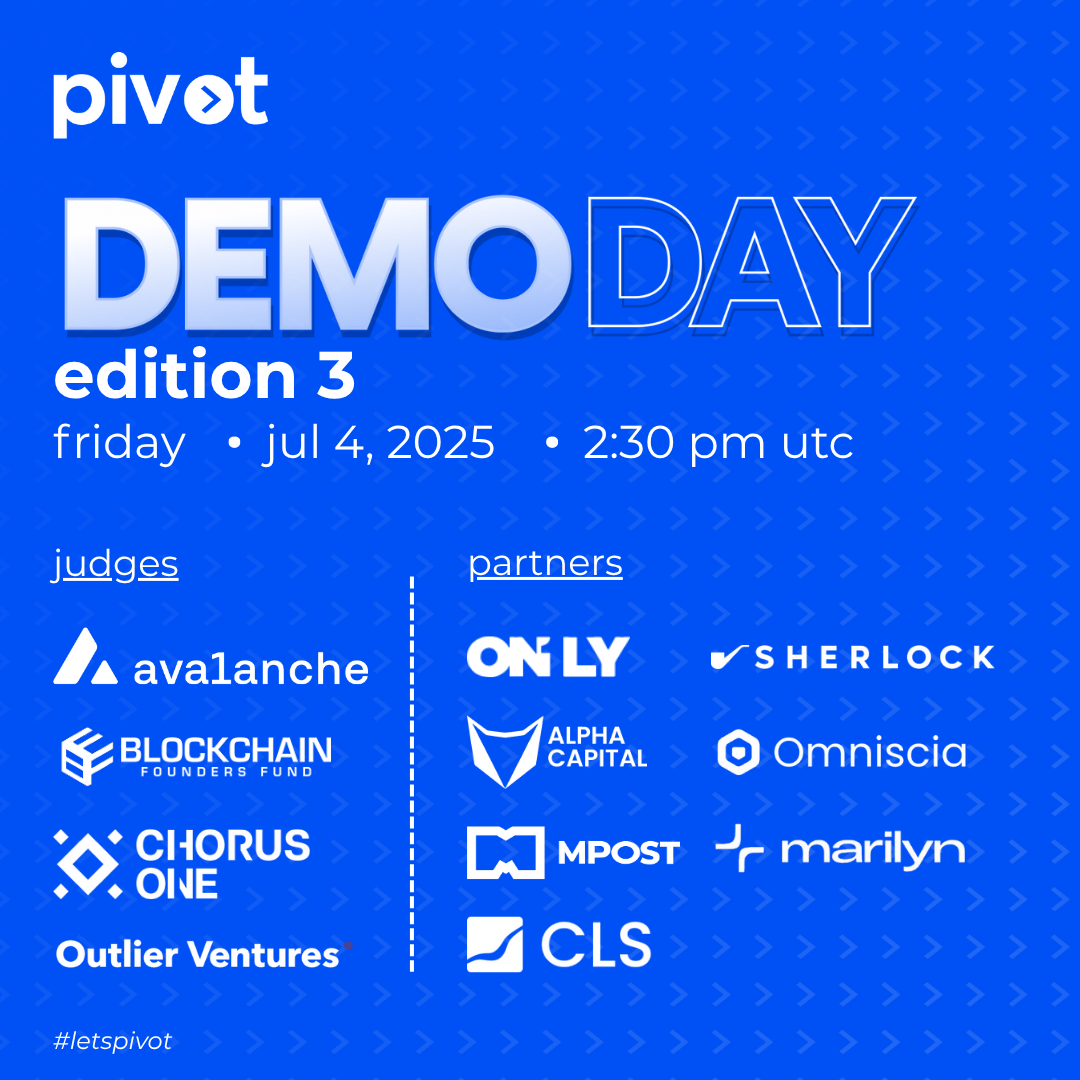 pivot

DEMODAY
edition 3
friday • jul 4, 2025 • 2:30 pm utc

judges

ava1anche

BLOCKCHAIN FOUNDERS FUND

CHORUS ONE

Outlier Ventures

partners

ONLY

SHERLOCK

ALPHA CAPITAL

Omniscia

MPOST

marilyn

CLS

#letspivot